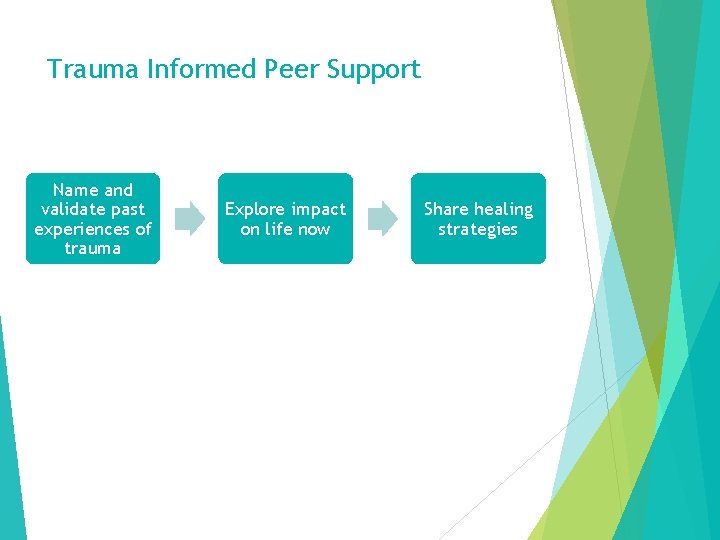 Trauma Informed Peer Support

Name and validate past experiences of trauma

Explore impact on life now

Share healing strategies